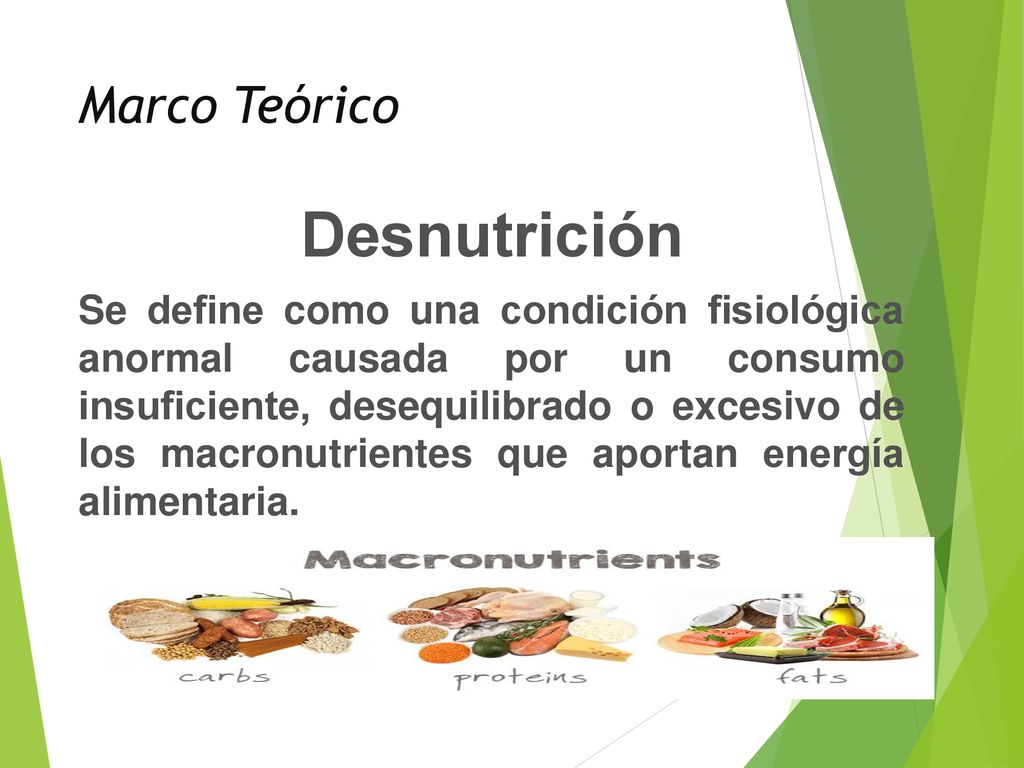 Marco Teórico

Desnutrición

Se define como una condición fisiológica anormal causada por un consumo insuficiente, desequilibrado o excesivo de los macronutrientes que aportan energía alimentaria.

Macronutrients

carbs

proteins

fats